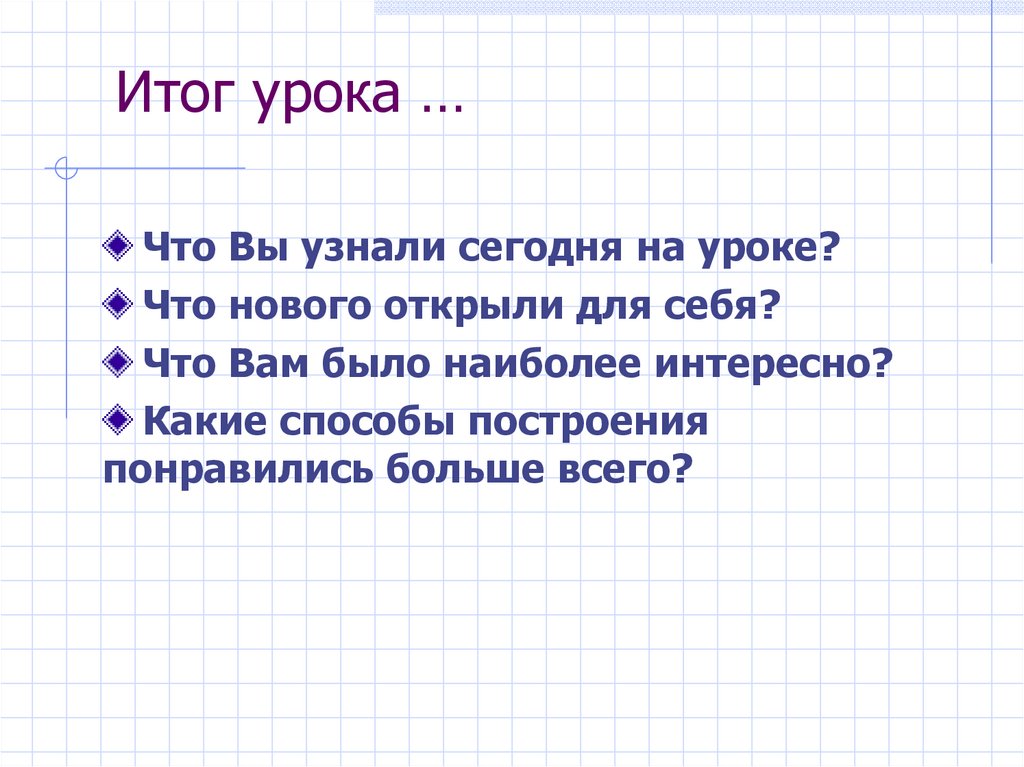 Итог урока …

Что Вы узнали сегодня на уроке?

Что нового открыли для себя?

Что Вам было наиболее интересно?

Какие способы построения понравились больше всего?